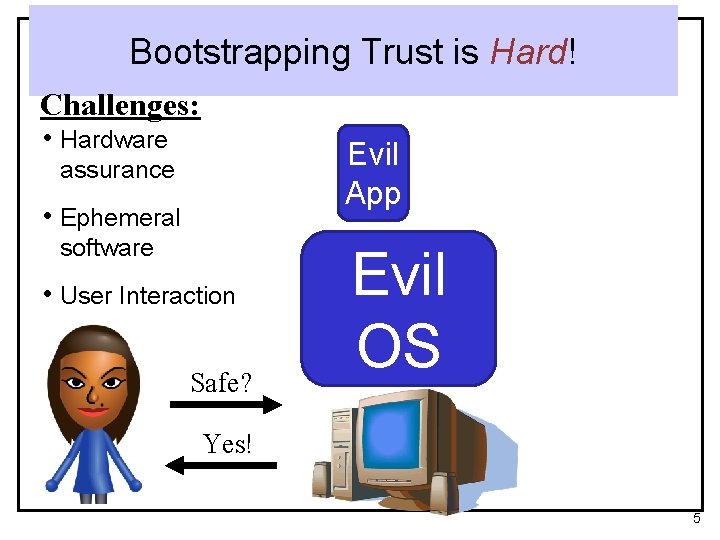 Bootstrapping Trust is Hard!

Challenges:

• Hardware assurance

• Ephemeral software

• User Interaction

Evil App

Evil OS

Safe?

Yes!

5